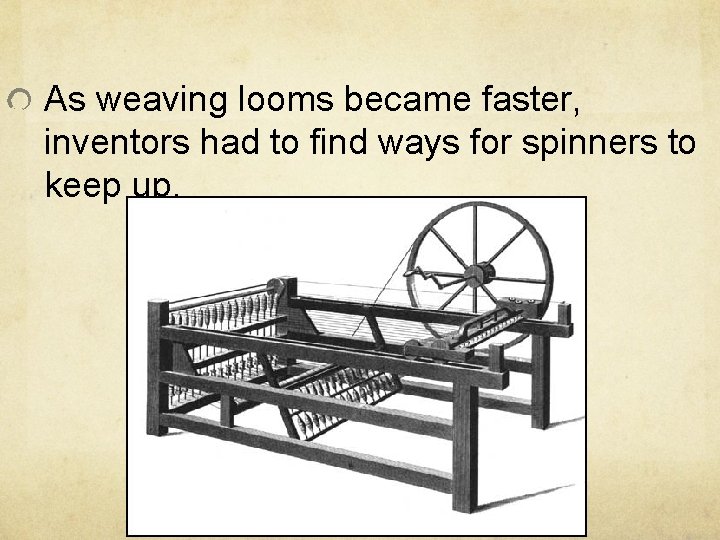 As weaving looms became faster, inventors had to find ways for spinners to keep up.